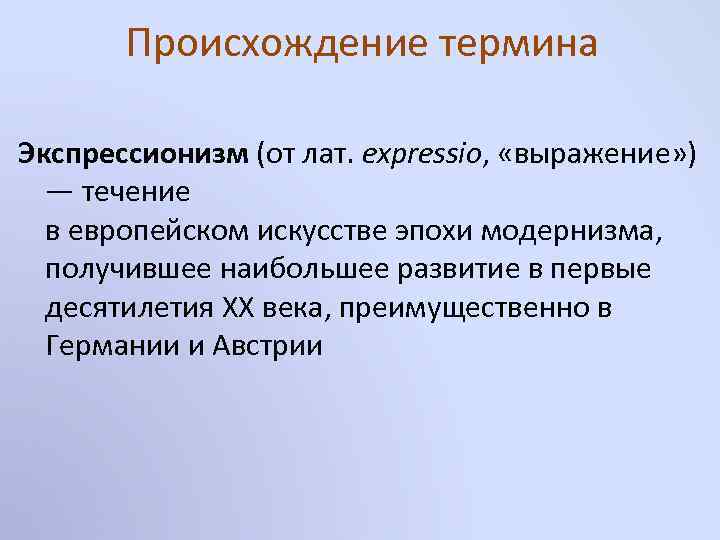 Происхождение термина

Экспрессионизм (от лат. expressio, «выражение») — течение в европейском искусстве эпохи модернизма, получившее наибольшее развитие в первые десятилетия XX века, преимущественно в Германии и Австрии